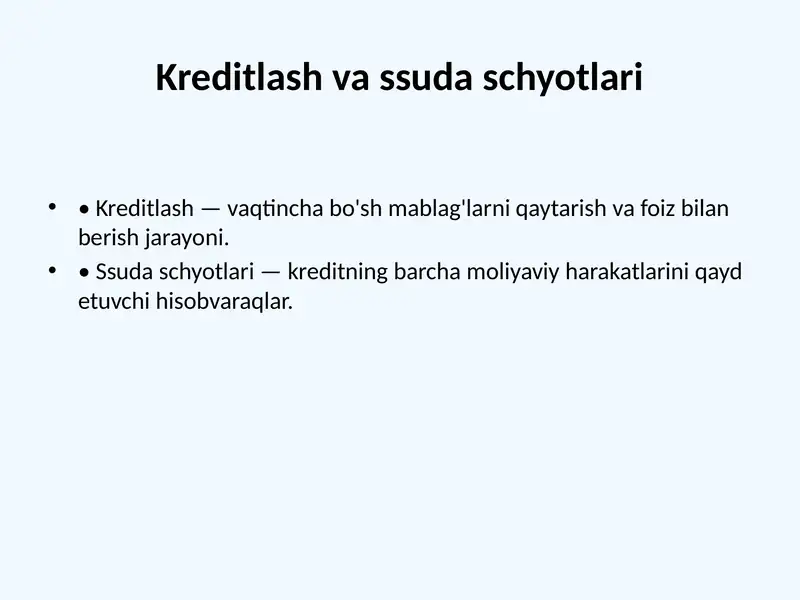 Kreditlash va ssuda schyotlari

• • Kreditlash — vaqtincha bo'sh mablag'larni qaytarish va foiz bilan berish jarayoni.

• • Ssuda schyotlari — kreditning barcha moliyaviy harakatlarini qayd etuvchi hisobvaraqlar.